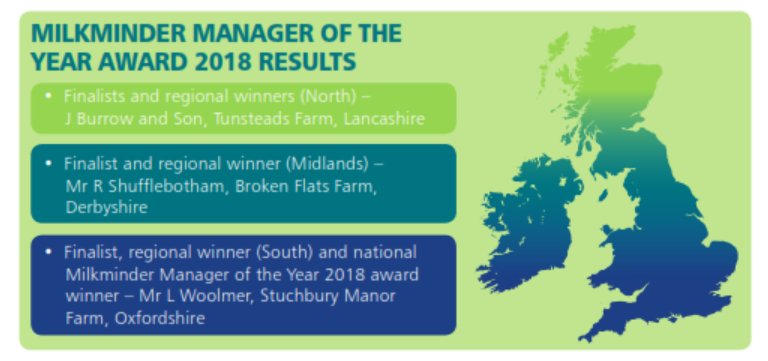 MILKMINDER MANAGER OF THE YEAR AWARD 2018 RESULTS

• Finalists and regional winners (North) – J Burrow and Son, Tunsteads Farm, Lancashire

• Finalist and regional winner (Midlands) – Mr R Shufflebotham, Broken Flats Farm, Derbyshire

• Finalist, regional winner (South) and national Milkminder Manager of the Year 2018 award winner – Mr L Woolmer, Stuchbury Manor Farm, Oxfordshire